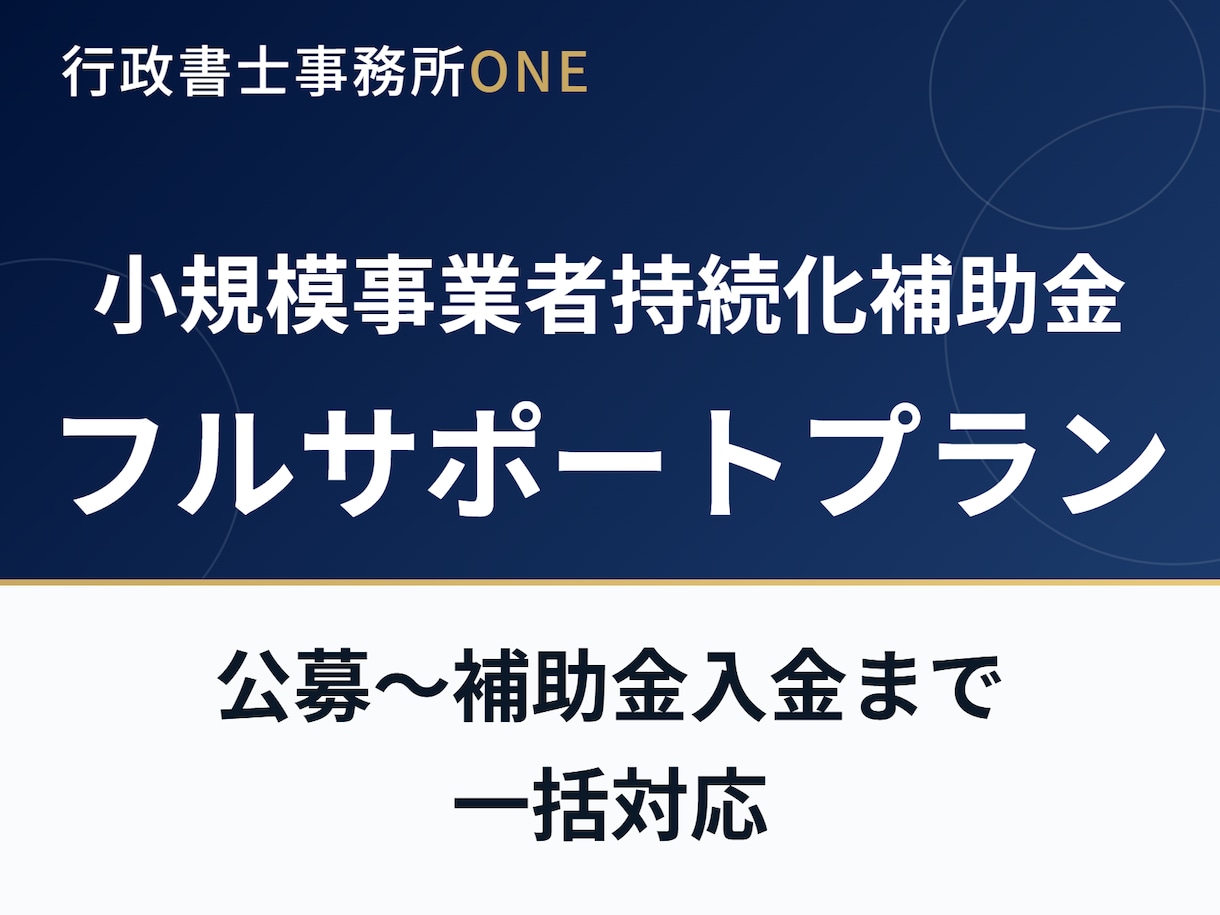 行政書士事務所ONE

小規模事業者持続化補助金
フルサポートプラン

公募〜補助金入金まで
一括対応